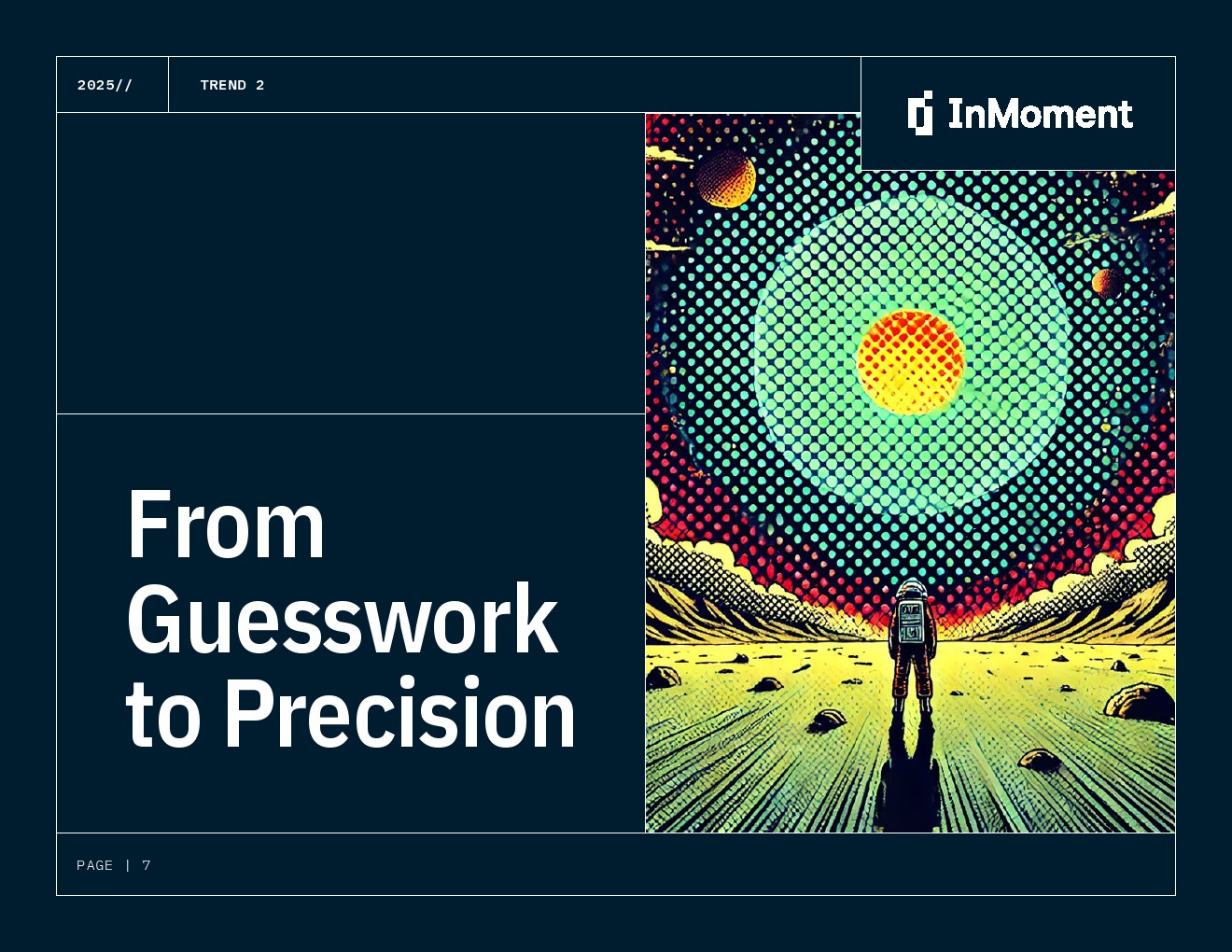 2025//

TREND 2

InMoment

From Guesswork to Precision

PAGE | 7